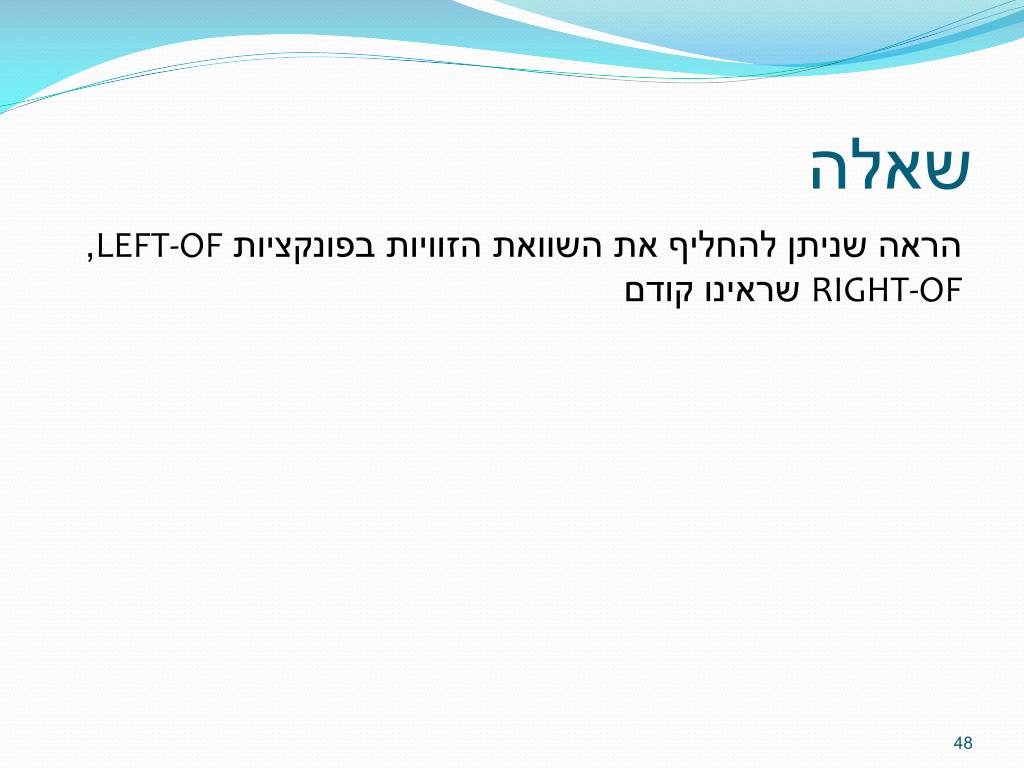 שאלה

הראה שניתן להחליף את השוואת הזוויות בפונקציות LEFT-OF, RIGHT-OF שראינו קודם

48